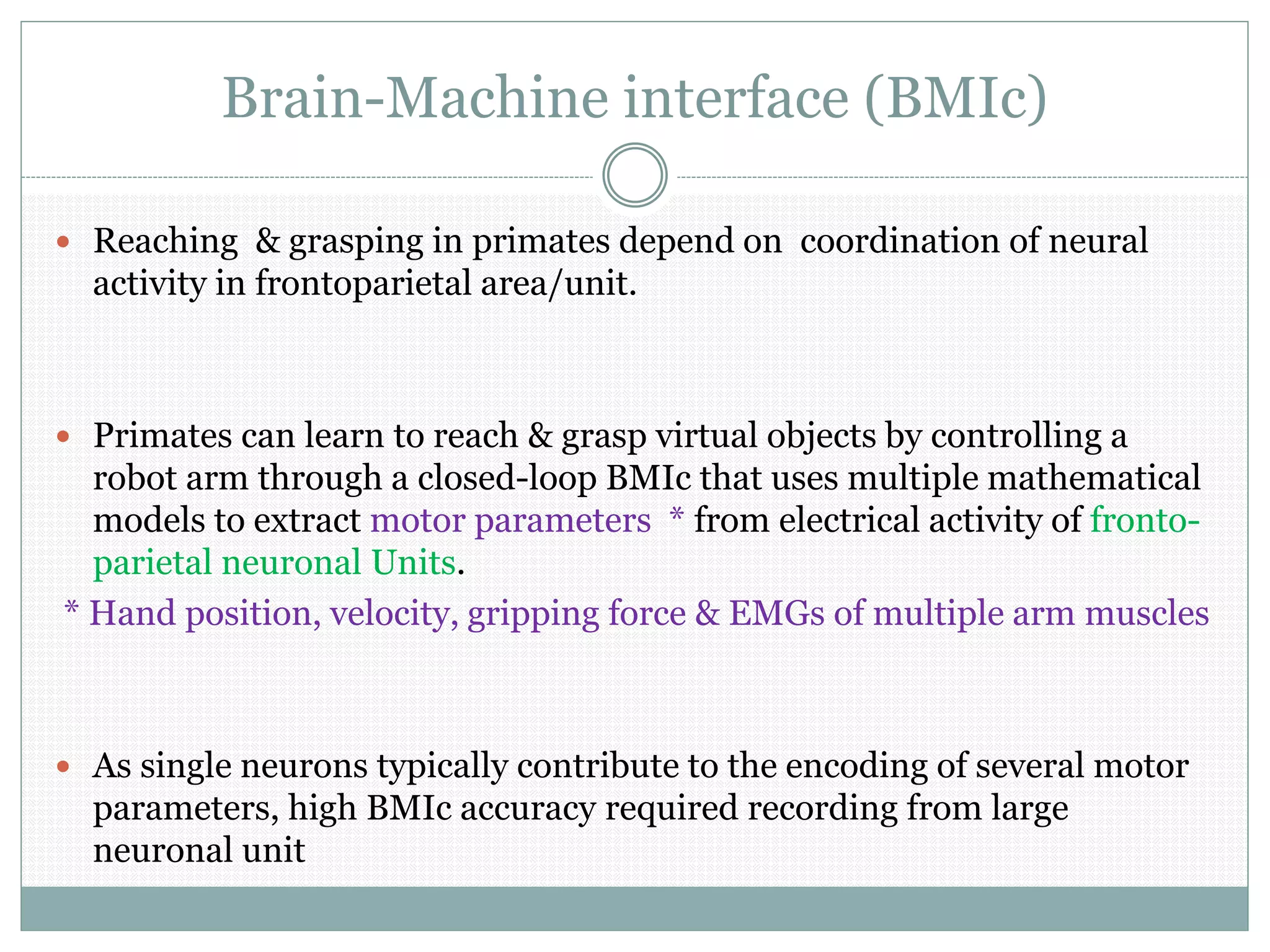 Brain-Machine interface (BMIc)

• Reaching & grasping in primates depend on coordination of neural activity in frontoparietal area/unit.

• Primates can learn to reach & grasp virtual objects by controlling a robot arm through a closed-loop BMIc that uses multiple mathematical models to extract motor parameters * from electrical activity of fronto-parietal neuronal Units.

* Hand position, velocity, gripping force & EMGs of multiple arm muscles

• As single neurons typically contribute to the encoding of several motor parameters, high BMIc accuracy required recording from large neuronal unit